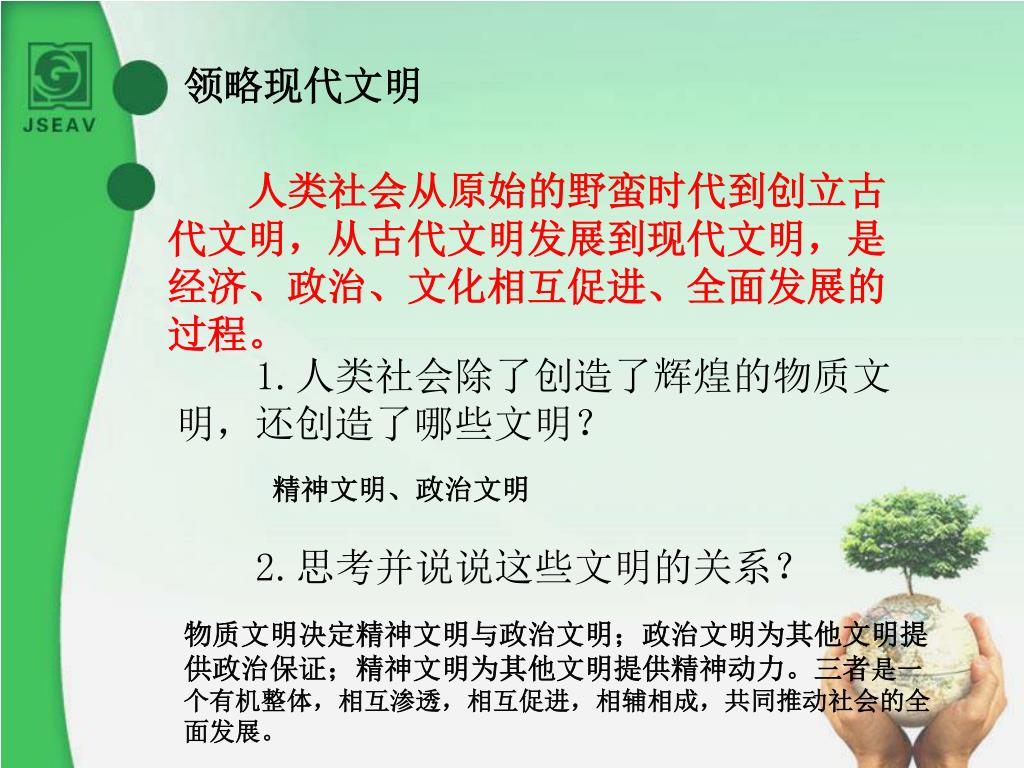 JSEAV

领略现代文明

人类社会从原始的野蛮时代到创立古代文明，从古代文明发展到现代文明，是经济、政治、文化相互促进、全面发展的过程。

1.人类社会除了创造了辉煌的物质文明，还创造了哪些文明？

精神文明、政治文明

2.思考并说说这些文明的关系？

物质文明决定精神文明与政治文明；政治文明为其他文明提供政治保证；精神文明为其他文明提供精神动力。三者是一个有机整体，相互渗透，相互促进，相辅相成，共同推动社会的全面发展。